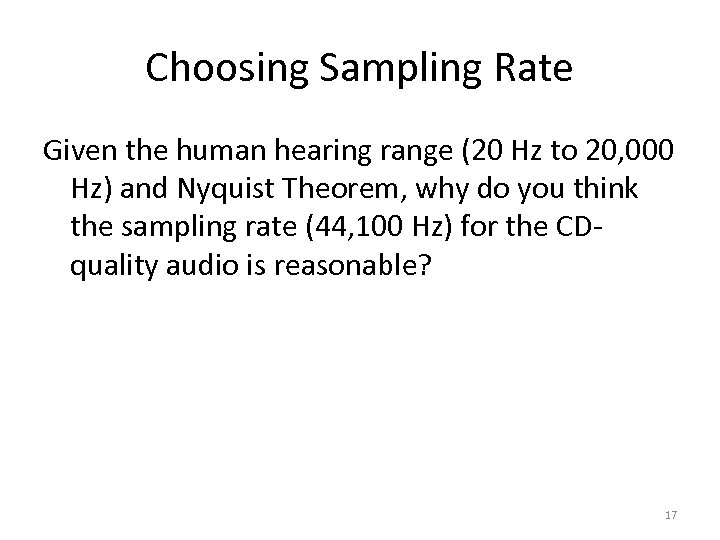 Choosing Sampling Rate

Given the human hearing range (20 Hz to 20,000 Hz) and Nyquist Theorem, why do you think the sampling rate (44,100 Hz) for the CD-quality audio is reasonable?

17